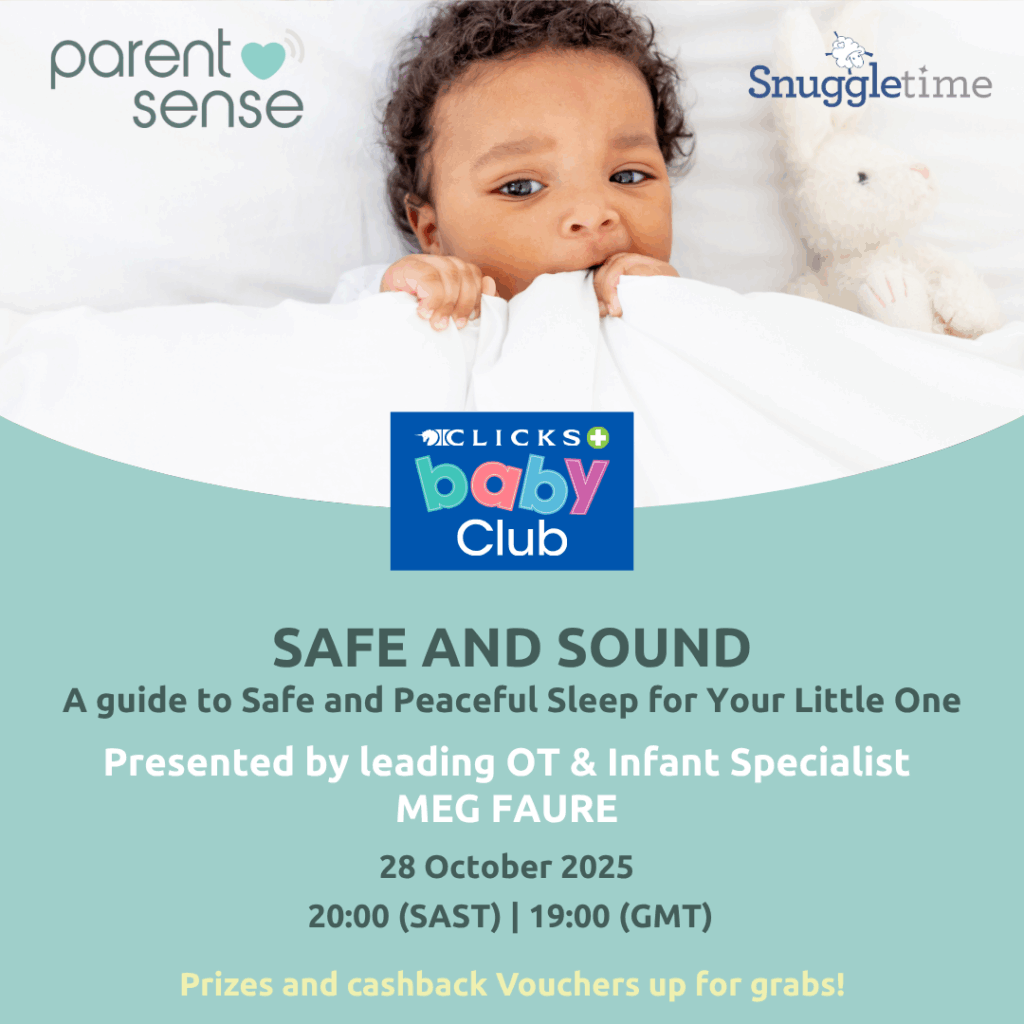 parent sense

Snuggletime

CLICKS
baby
Club

SAFE AND SOUND
A guide to Safe and Peaceful Sleep for Your Little One

Presented by leading OT & Infant Specialist
MEG FAURE

28 October 2025
20:00 (SAST) | 19:00 (GMT)

Prizes and cashback Vouchers up for grabs!